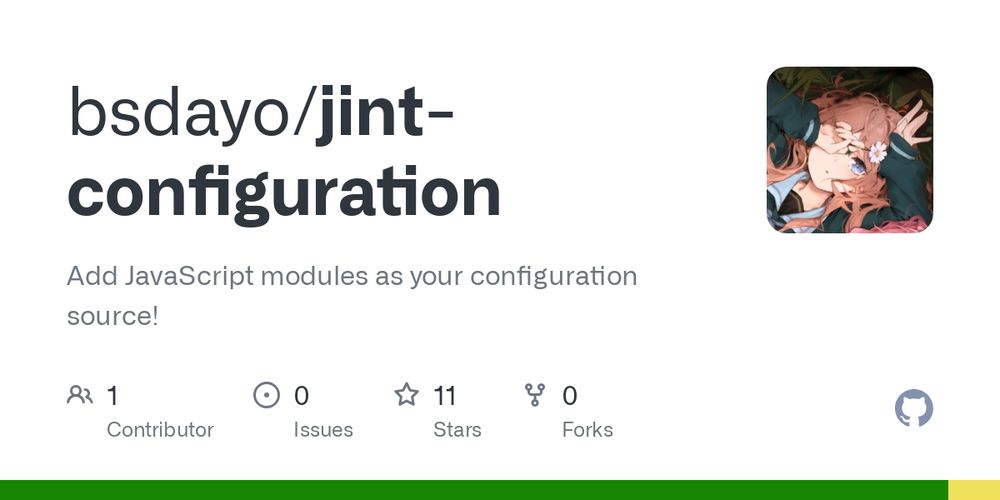 bsdayo/jint-configuration

Add JavaScript modules as your configuration source!

1 Contributor

0 Issues

11 Stars

0 Forks